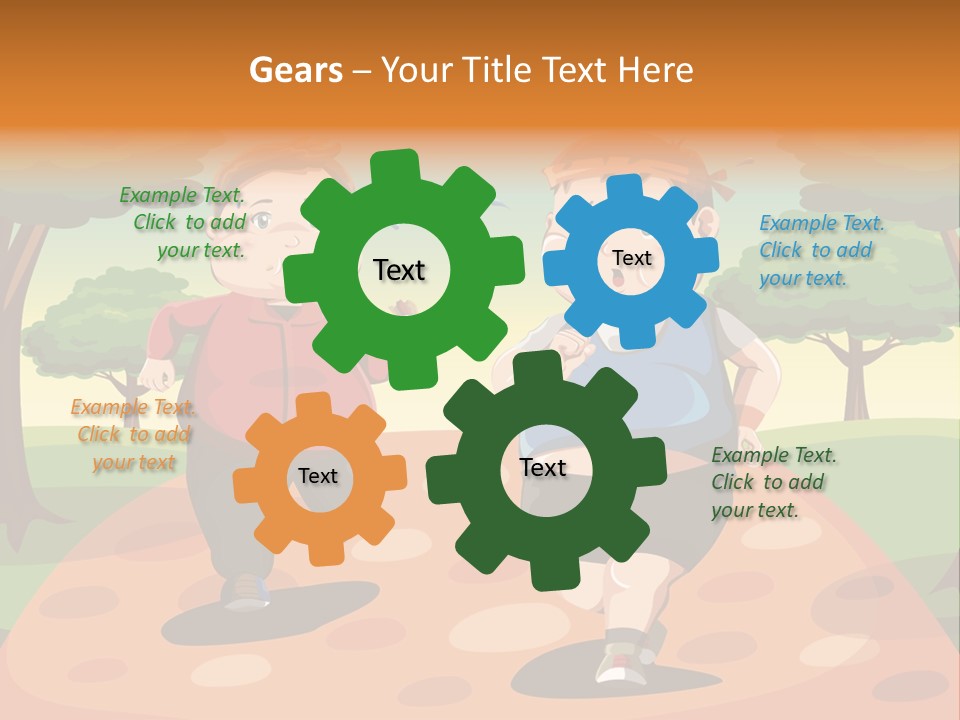 Gears – Your Title Text Here

Example Text. Click to add your text.

Text

Text

Example Text. Click to add your text.

Example Text. Click to add your text

Text

Text

Example Text. Click to add your text.